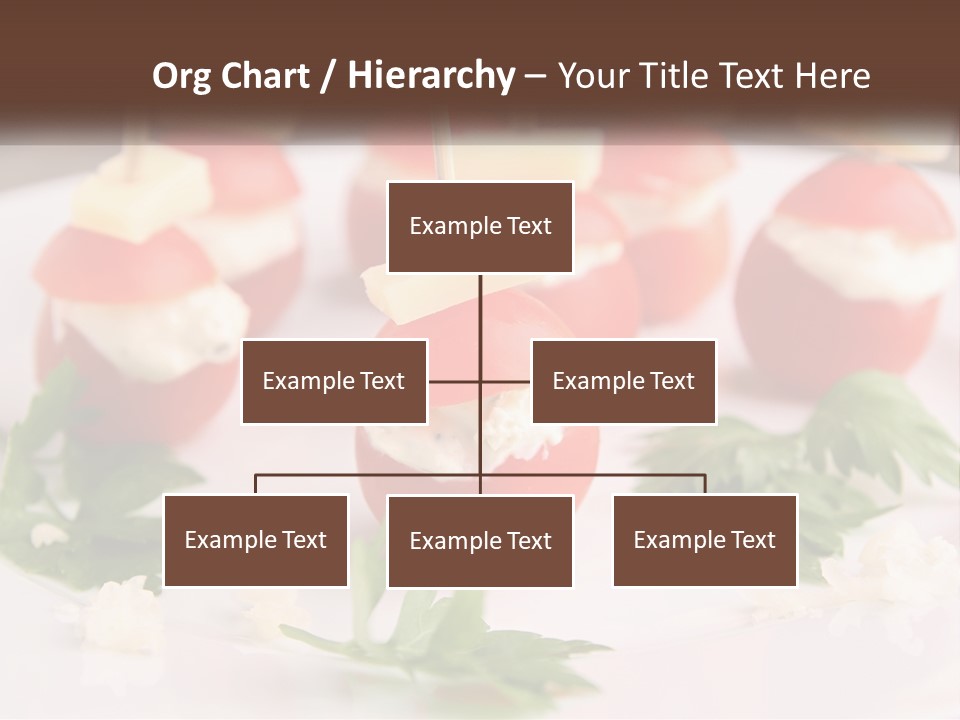 Org Chart / Hierarchy – Your Title Text Here

Example Text

Example Text

Example Text

Example Text

Example Text

Example Text